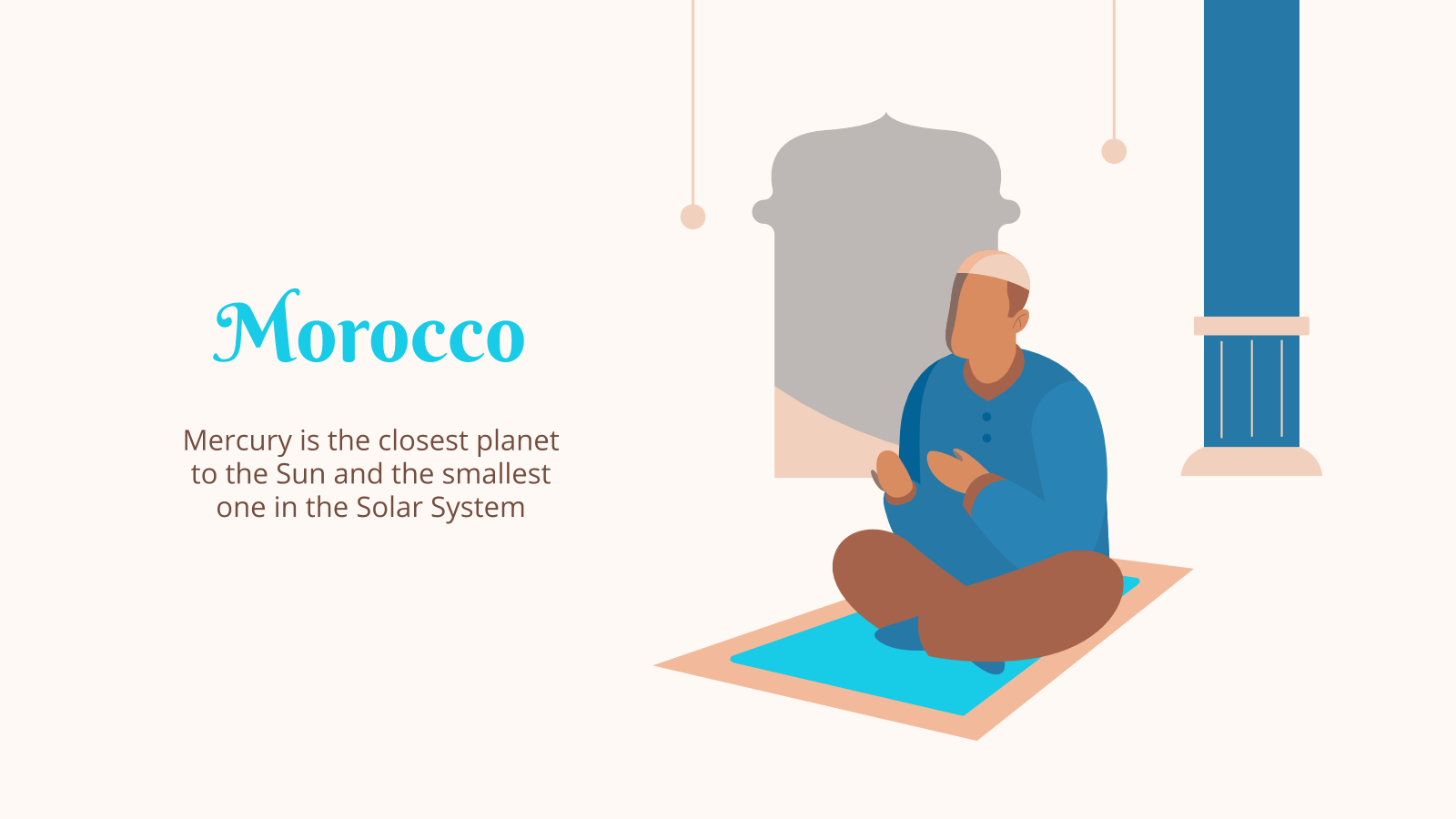 Morocco

Mercury is the closest planet to the Sun and the smallest one in the Solar System